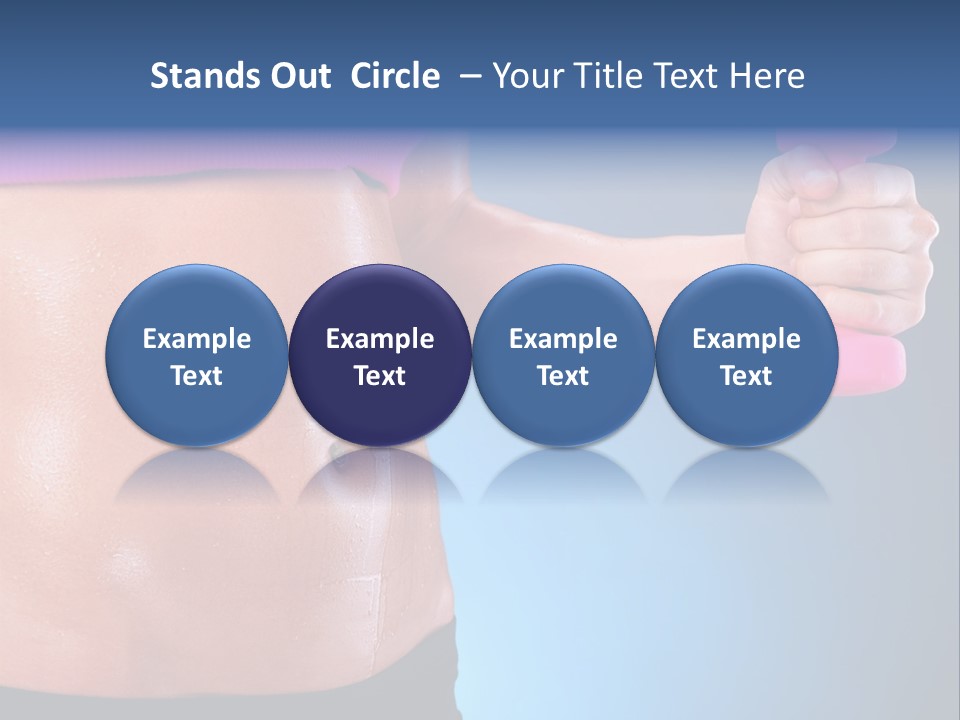 Stands Out  Circle  – Your Title Text Here

Example Text

Example Text

Example Text

Example Text